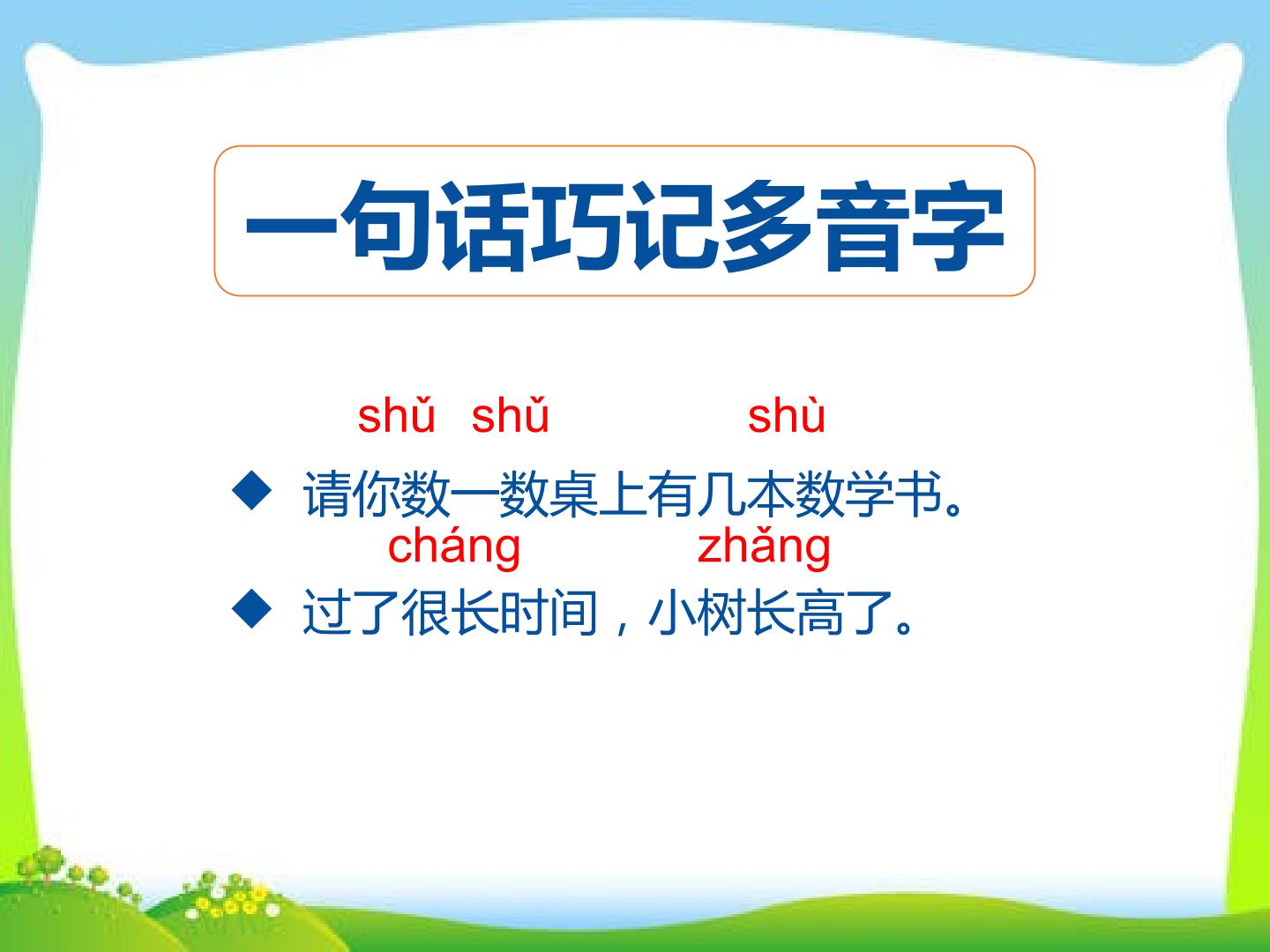 一句话巧记多音字

shǔ shǔ shù

◆ 请你数一数桌上有几本数学书。

cháng zhǎng

◆ 过了很长时间，小树长高了。